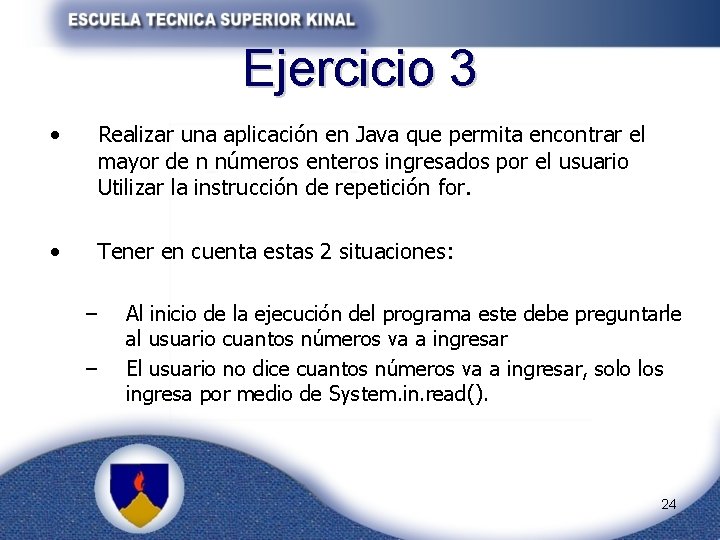 ESCUELA TECNICA SUPERIOR KINAL

Ejercicio 3

• Realizar una aplicación en Java que permita encontrar el mayor de n números enteros ingresados por el usuario Utilizar la instrucción de repetición for.

• Tener en cuenta estas 2 situaciones:

– Al inicio de la ejecución del programa este debe preguntarle al usuario cuantos números va a ingresar
– El usuario no dice cuantos números va a ingresar, solo los ingresa por medio de System.in.read().

24